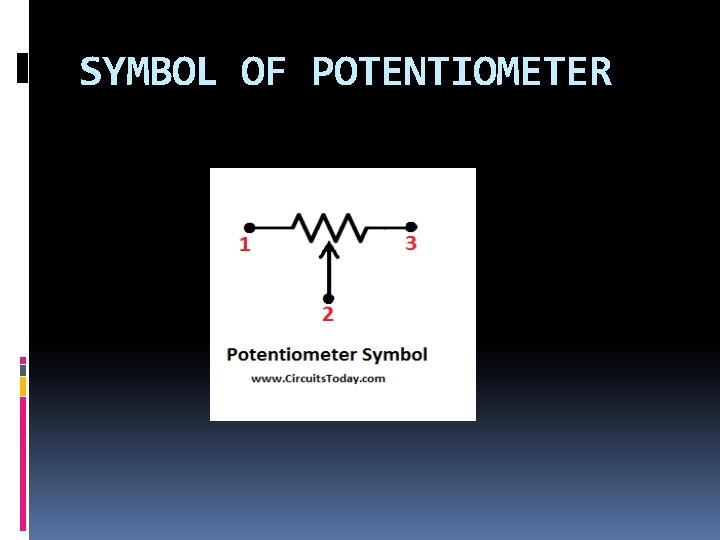 SYMBOL OF POTENTIOMETER

1
3
2

Potentiometer Symbol
www.CircuitsToday.com